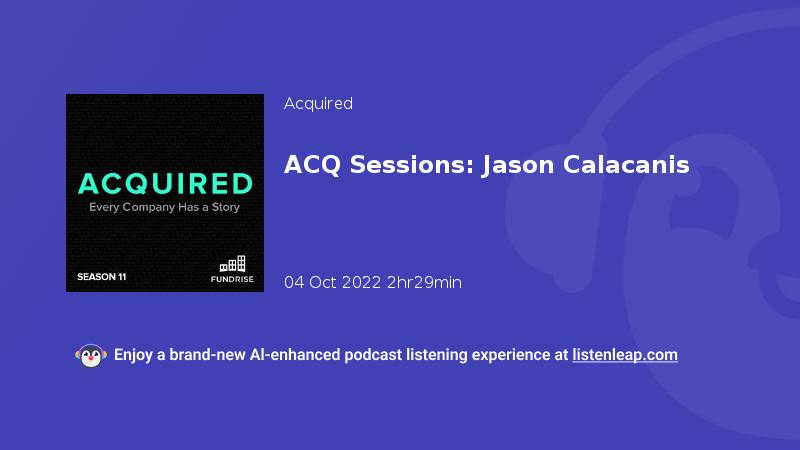 ACQUIRED
Every Company Has a Story
SEASON 11
FUNDRISE

Acquired

ACQ Sessions: Jason Calacanis

04 Oct 2022 2hr29min

Enjoy a brand-new AI-enhanced podcast listening experience at listenleap.com